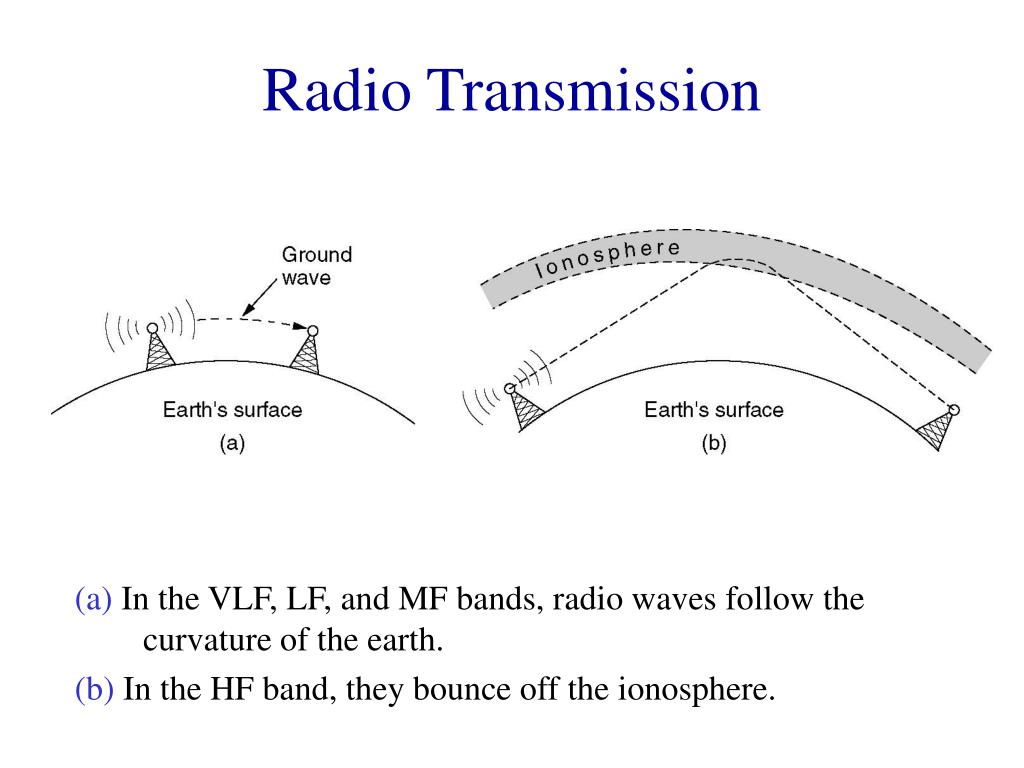 Radio Transmission

Ground wave

Earth's surface
(a)

Ionosphere

Earth's surface
(b)

(a) In the VLF, LF, and MF bands, radio waves follow the curvature of the earth.

(b) In the HF band, they bounce off the ionosphere.